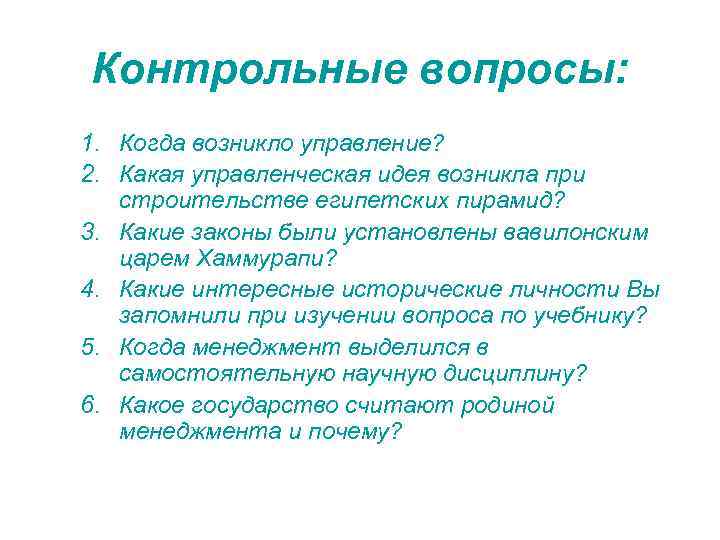 Контрольные вопросы:

1. Когда возникло управление?
2. Какая управленческая идея возникла при строительстве египетских пирамид?
3. Какие законы были установлены вавилонским царем Хаммурапи?
4. Какие интересные исторические личности Вы запомнили при изучении вопроса по учебнику?
5. Когда менеджмент выделился в самостоятельную научную дисциплину?
6. Какое государство считают родиной менеджмента и почему?